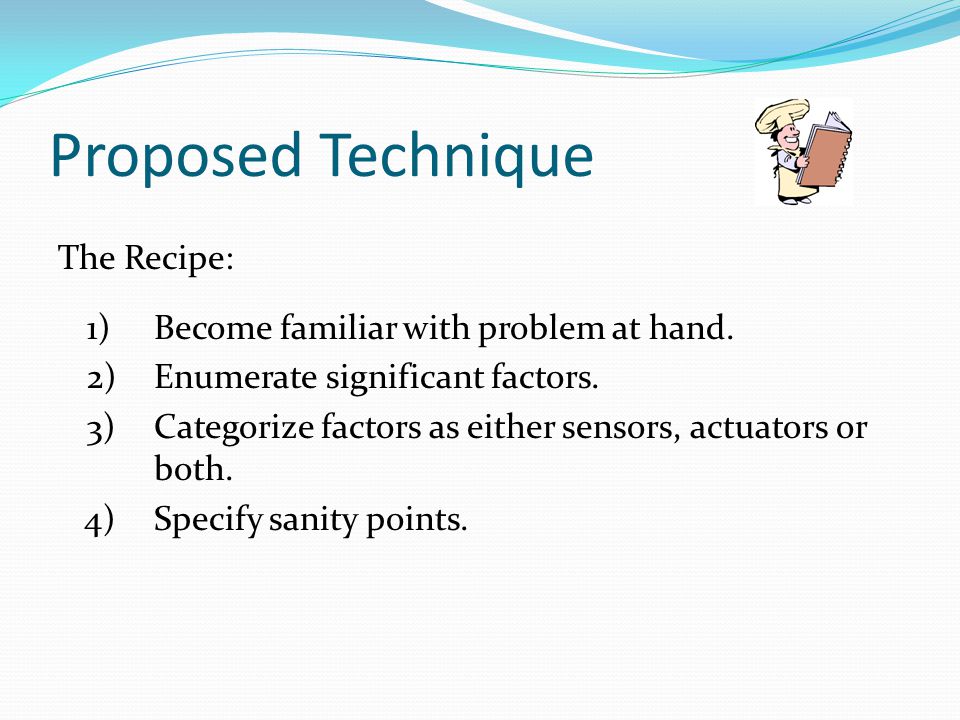 Proposed Technique

The Recipe:

1) Become familiar with problem at hand.
2) Enumerate significant factors.
3) Categorize factors as either sensors, actuators or both.
4) Specify sanity points.